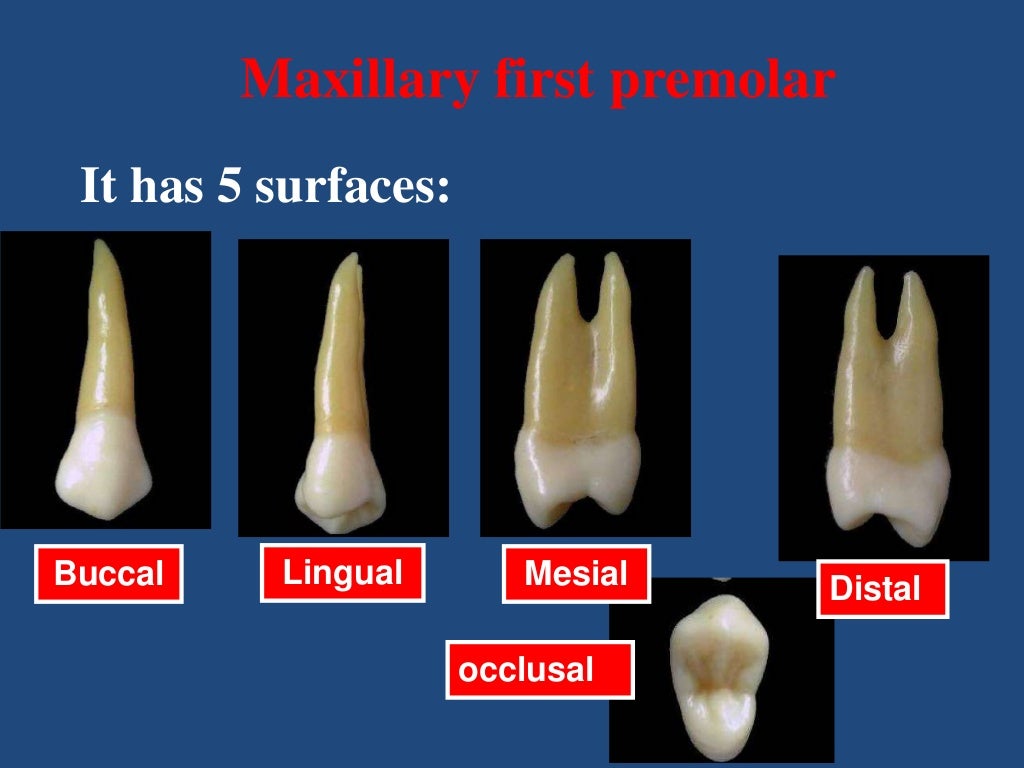 Maxillary first premolar

It has 5 surfaces:

Buccal

Lingual

Mesial

Distal

occlusal